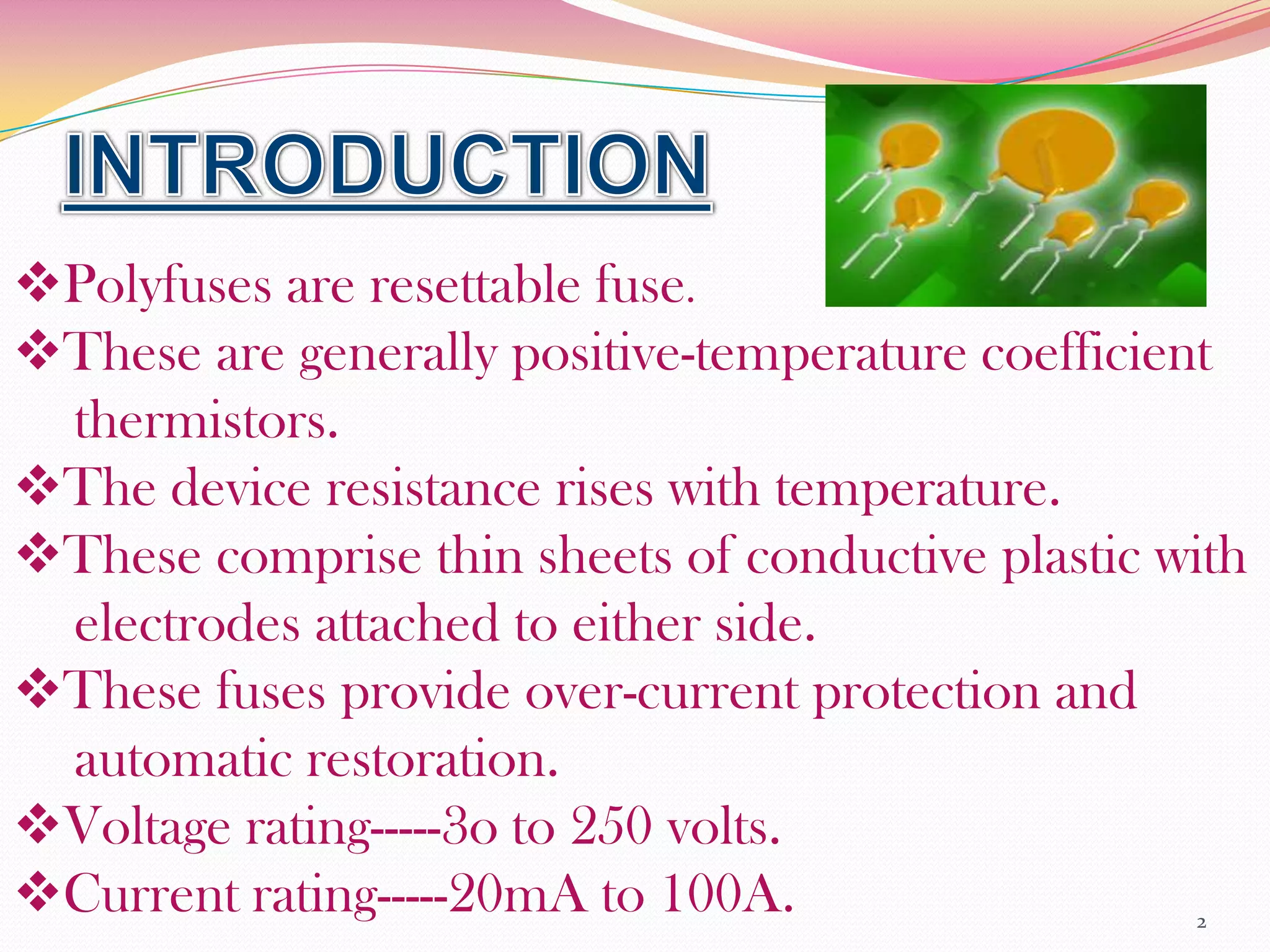 INTRODUCTION

❖Polyfuses are resettable fuse.

❖These are generally positive-temperature coefficient thermistors.

❖The device resistance rises with temperature.

❖These comprise thin sheets of conductive plastic with electrodes attached to either side.

❖These fuses provide over-current protection and automatic restoration.

❖Voltage rating-----3o to 250 volts.

❖Current rating-----20mA to 100A.

2